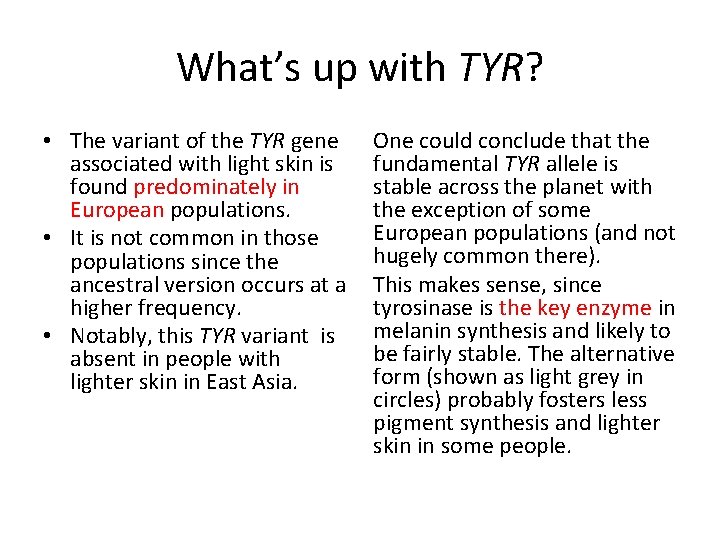 What's up with TYR?

• The variant of the TYR gene associated with light skin is found predominately in European populations.
• It is not common in those populations since the ancestral version occurs at a higher frequency.
• Notably, this TYR variant is absent in people with lighter skin in East Asia.

One could conclude that the fundamental TYR allele is stable across the planet with the exception of some European populations (and not hugely common there).

This makes sense, since tyrosinase is the key enzyme in melanin synthesis and likely to be fairly stable. The alternative form (shown as light grey in circles) probably fosters less pigment synthesis and lighter skin in some people.